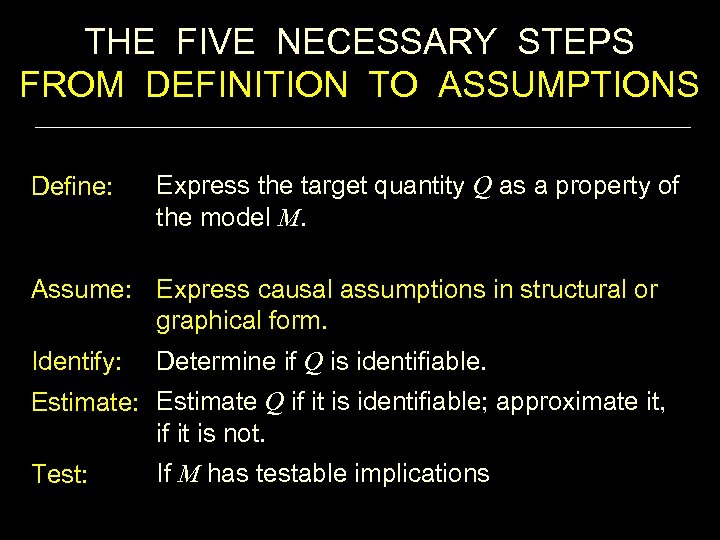 THE FIVE NECESSARY STEPS
FROM DEFINITION TO ASSUMPTIONS

Define: Express the target quantity $Q$ as a property of the model $M$.

Assume: Express causal assumptions in structural or graphical form.

Identify: Determine if $Q$ is identifiable.

Estimate: Estimate $Q$ if it is identifiable; approximate it, if it is not.

Test: If $M$ has testable implications